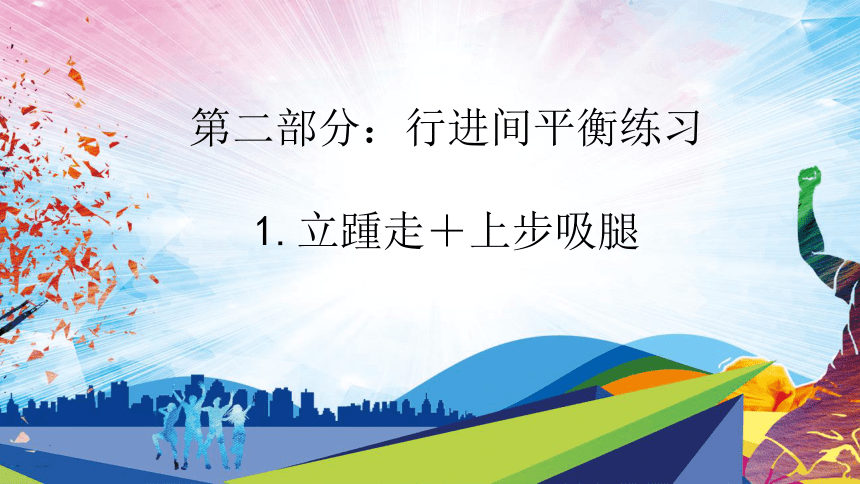 第二部分：行进间平衡练习

1. 立踵走＋上步吸腿